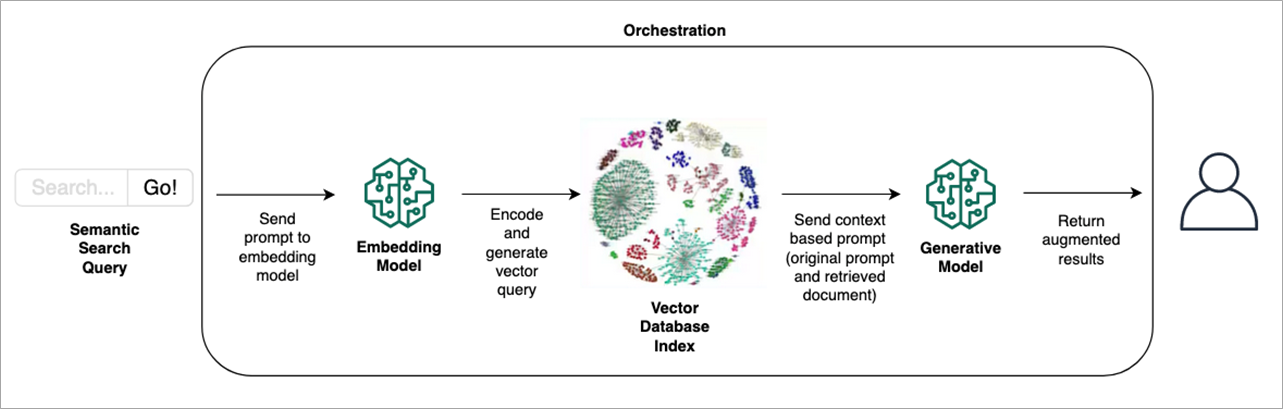 Orchestration

Search... Go!

Semantic Search Query

Send prompt to embedding model

Embedding Model

Encode and generate vector query

Vector Database Index

Send context based prompt (original prompt and retrieved document)

Generative Model

Return augmented results